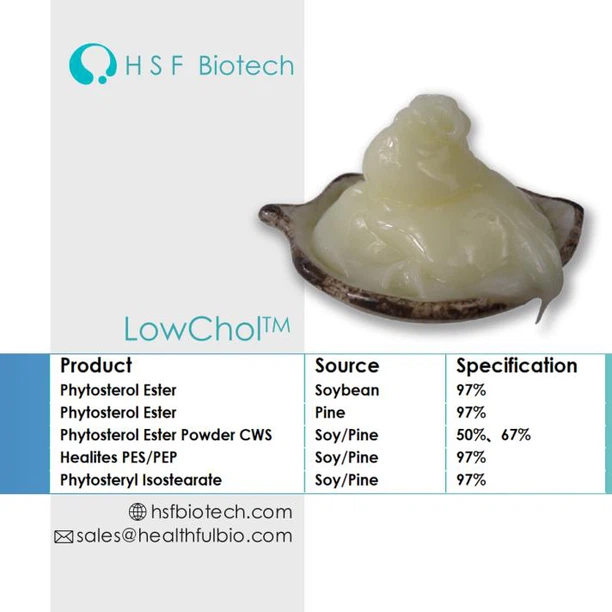 H S F Biotech

LowChol™

| Product | Source | Specification |
|---|---|---|
| Phytosterol Ester | Soybean | 97% |
| Phytosterol Ester | Pine | 97% |
| Phytosterol Ester Powder CWS | Soy/Pine | 50%、67% |
| Healites PES/PEP | Soy/Pine | 97% |
| Phytosteryl Isostearate | Soy/Pine | 97% |

hsfbiotech.com
sales@healthfulbio.com